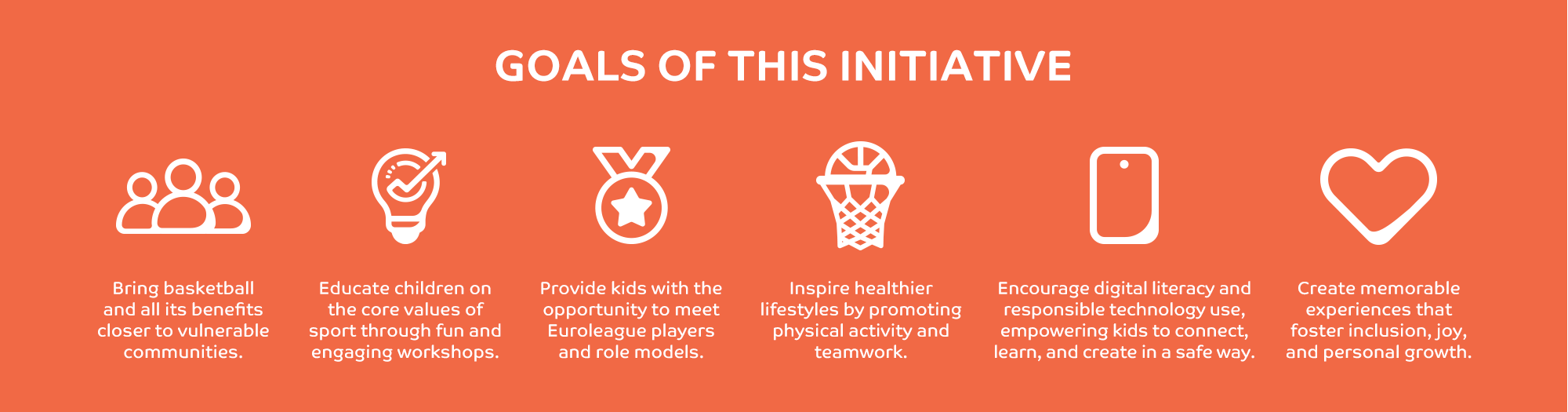 GOALS OF THIS INITIATIVE

Bring basketball and all its benefits closer to vulnerable communities.

Educate children on the core values of sport through fun and engaging workshops.

Provide kids with the opportunity to meet Euroleague players and role models.

Inspire healthier lifestyles by promoting physical activity and teamwork.

Encourage digital literacy and responsible technology use, empowering kids to connect, learn, and create in a safe way.

Create memorable experiences that foster inclusion, joy, and personal growth.